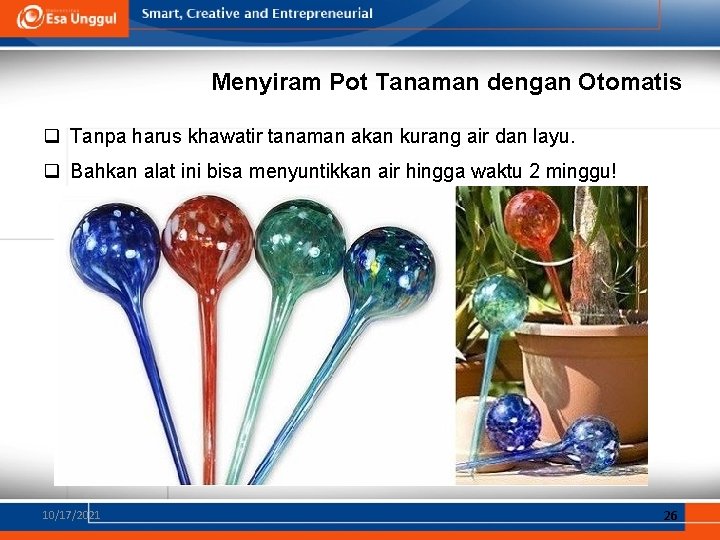 Esa Unggul

Smart, Creative and Entrepreneurial

Menyiram Pot Tanaman dengan Otomatis

❑ Tanpa harus khawatir tanaman akan kurang air dan layu.

❑ Bahkan alat ini bisa menyuntikkan air hingga waktu 2 minggu!

10/17/2021

26